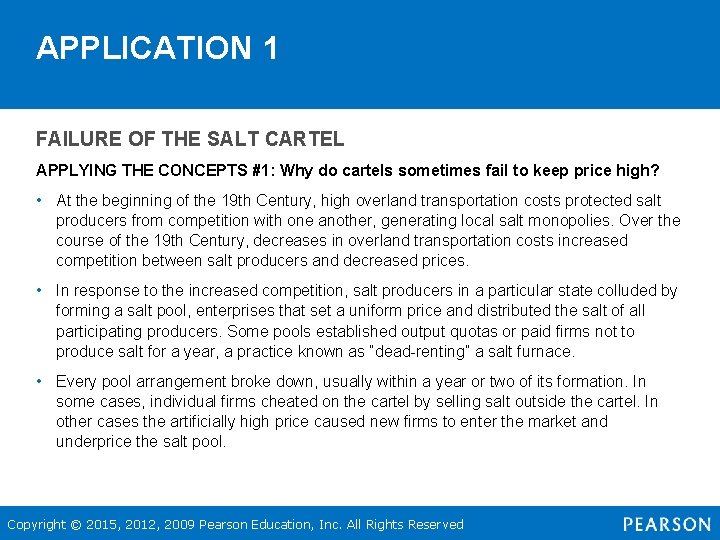 APPLICATION 1

FAILURE OF THE SALT CARTEL

APPLYING THE CONCEPTS #1: Why do cartels sometimes fail to keep price high?

• At the beginning of the 19th Century, high overland transportation costs protected salt producers from competition with one another, generating local salt monopolies. Over the course of the 19th Century, decreases in overland transportation costs increased competition between salt producers and decreased prices.

• In response to the increased competition, salt producers in a particular state colluded by forming a salt pool, enterprises that set a uniform price and distributed the salt of all participating producers. Some pools established output quotas or paid firms not to produce salt for a year, a practice known as "dead-renting" a salt furnace.

• Every pool arrangement broke down, usually within a year or two of its formation. In some cases, individual firms cheated on the cartel by selling salt outside the cartel. In other cases the artificially high price caused new firms to enter the market and underprice the salt pool.

Copyright © 2015, 2012, 2009 Pearson Education, Inc. All Rights Reserved

PEARSON